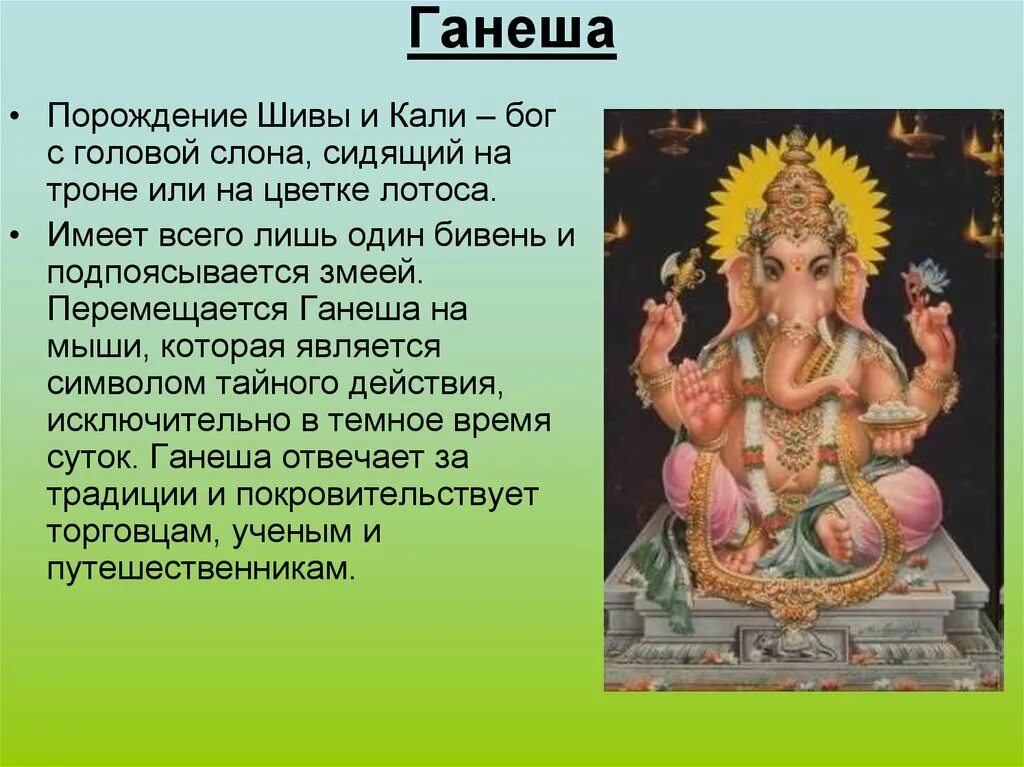 Ганеша

• Порождение Шивы и Кали – бог с головой слона, сидящий на троне или на цветке лотоса.

• Имеет всего лишь один бивень и подпоясывается змеей. Перемещается Ганеша на мыши, которая является символом тайного действия, исключительно в темное время суток. Ганеша отвечает за традиции и покровительствует торговцам, ученым и путешественникам.